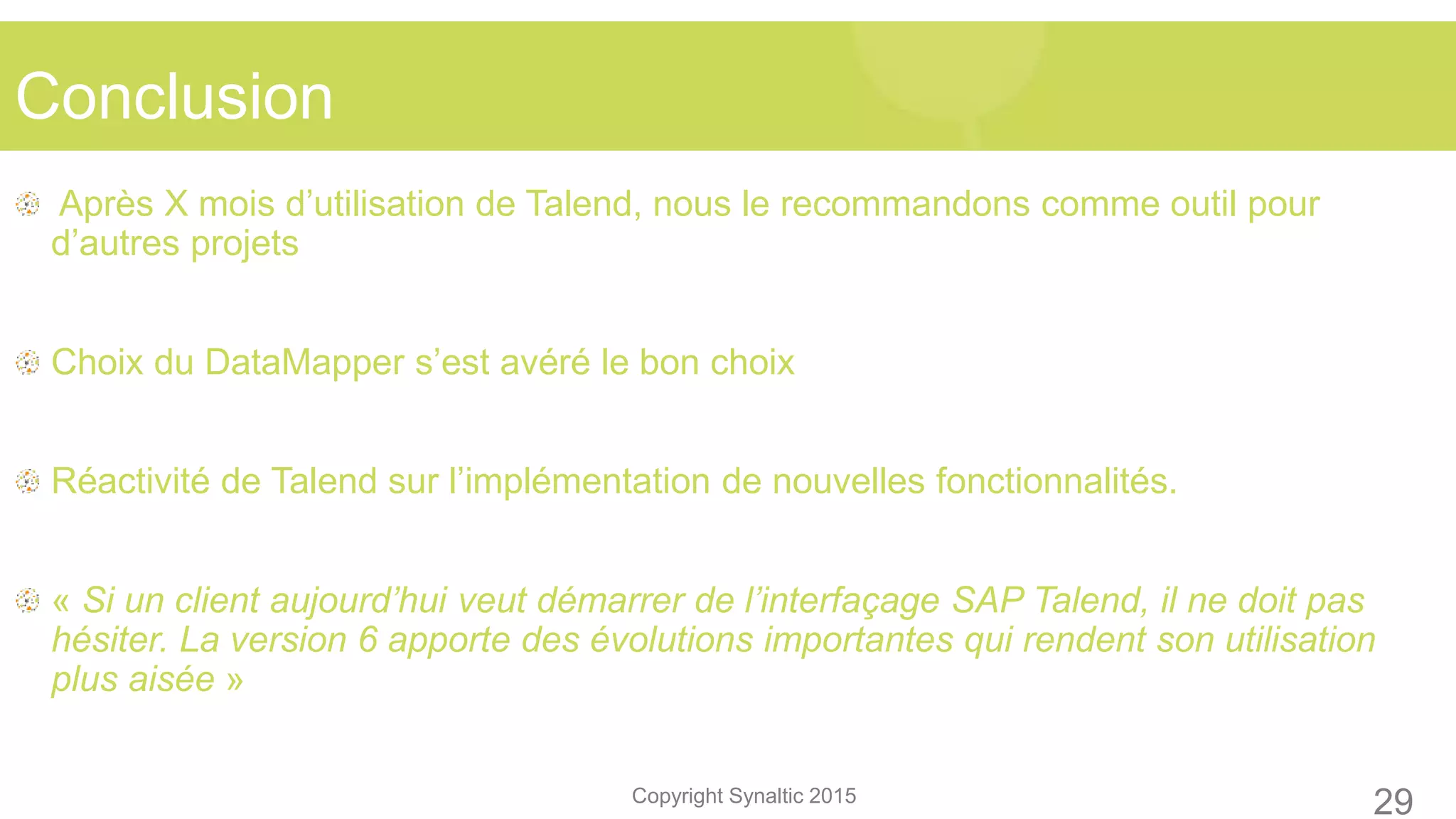 Conclusion

Après X mois d’utilisation de Talend, nous le recommandons comme outil pour d’autres projets

Choix du DataMapper s’est avéré le bon choix

Réactivité de Talend sur l’implémentation de nouvelles fonctionnalités.

« Si un client aujourd’hui veut démarrer de l’interfaçage SAP Talend, il ne doit pas hésiter. La version 6 apporte des évolutions importantes qui rendent son utilisation plus aisée »

Copyright Synaltic 2015

29